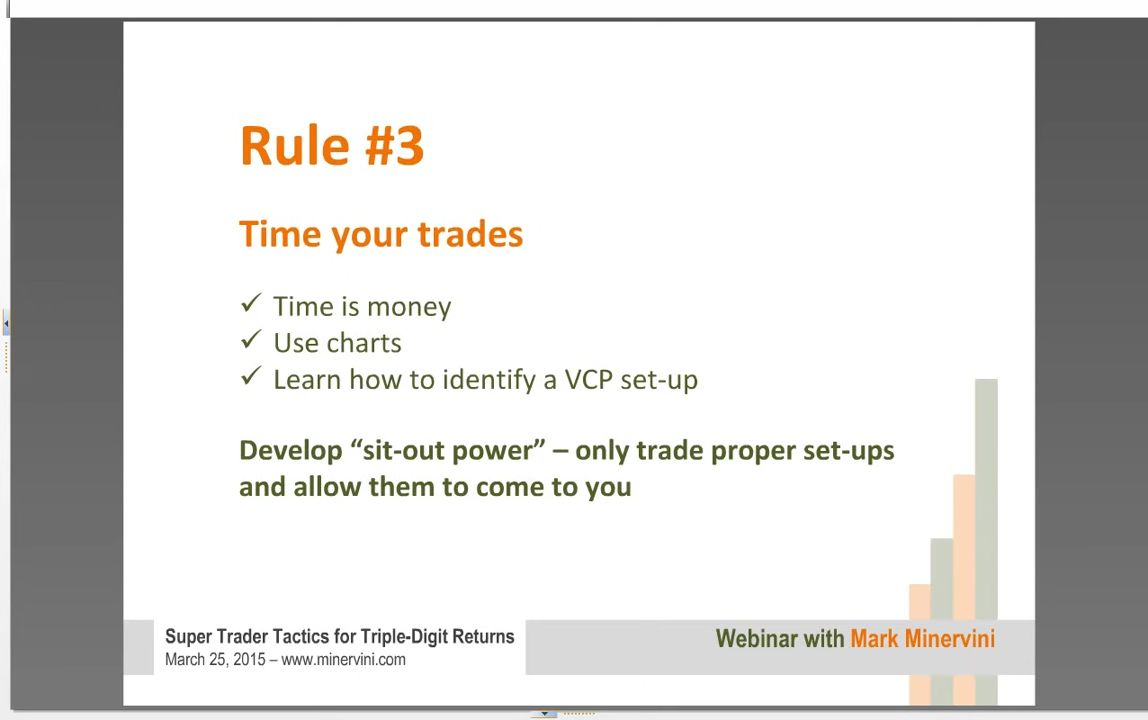 Rule #3

Time your trades

✓ Time is money
✓ Use charts
✓ Learn how to identify a VCP set-up

Develop “sit-out power” – only trade proper set-ups and allow them to come to you

Super Trader Tactics for Triple-Digit Returns
March 25, 2015 – www.minervini.com

Webinar with Mark Minervini